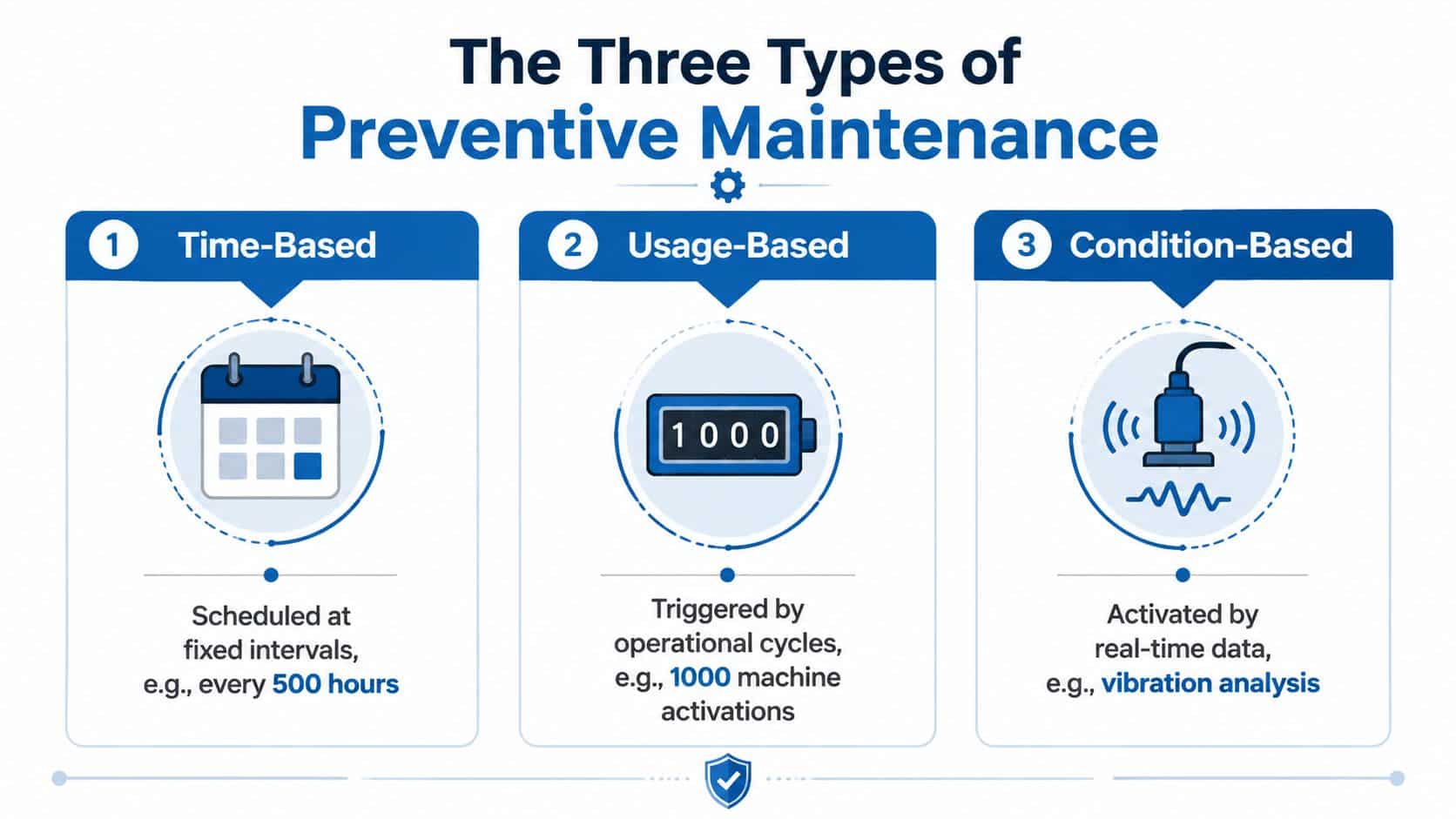 The Three Types of
Preventive Maintenance

1 Time-Based

Scheduled at fixed intervals, e.g., every 500 hours

2 Usage-Based

1000

Triggered by operational cycles, e.g., 1000 machine activations

3 Condition-Based

Activated by real-time data, e.g., vibration analysis